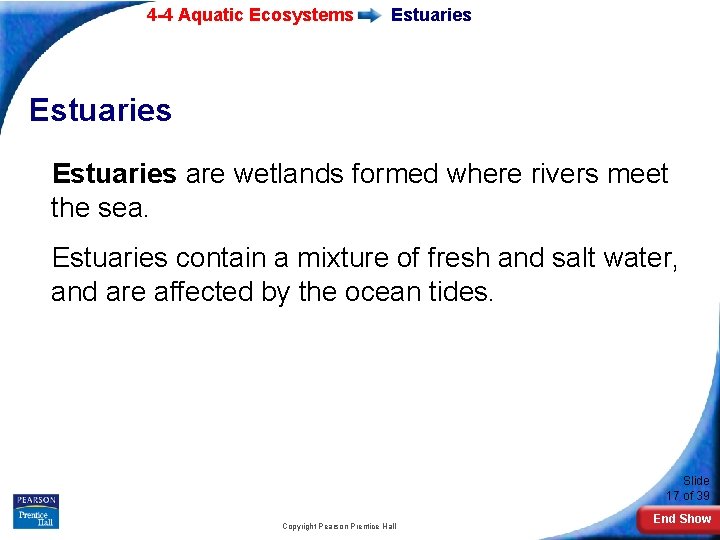 4-4 Aquatic Ecosystems Estuaries

Estuaries

Estuaries are wetlands formed where rivers meet the sea.

Estuaries contain a mixture of fresh and salt water, and are affected by the ocean tides.

PEARSON
Prentice Hall

Copyright Pearson Prentice Hall

Slide
17 of 39

End Show